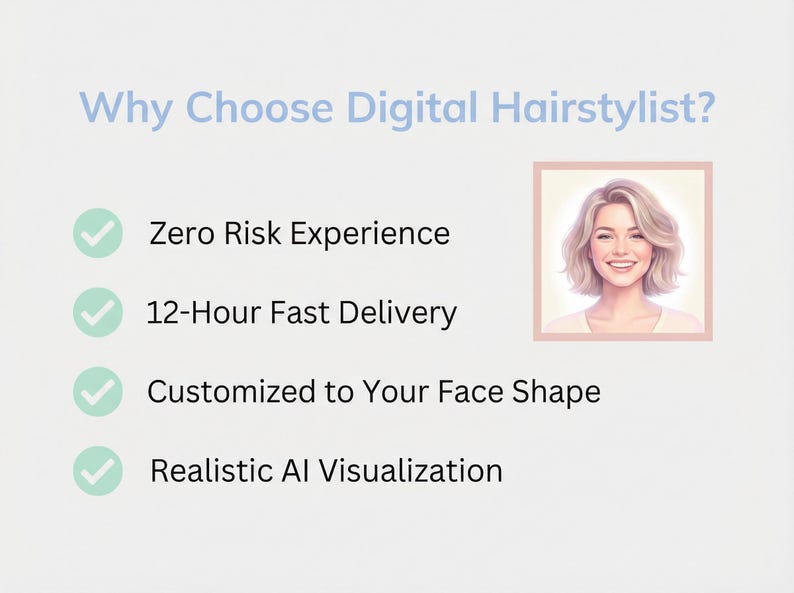 Why Choose Digital Hairstylist?

Zero Risk Experience

12-Hour Fast Delivery

Customized to Your Face Shape

Realistic AI Visualization